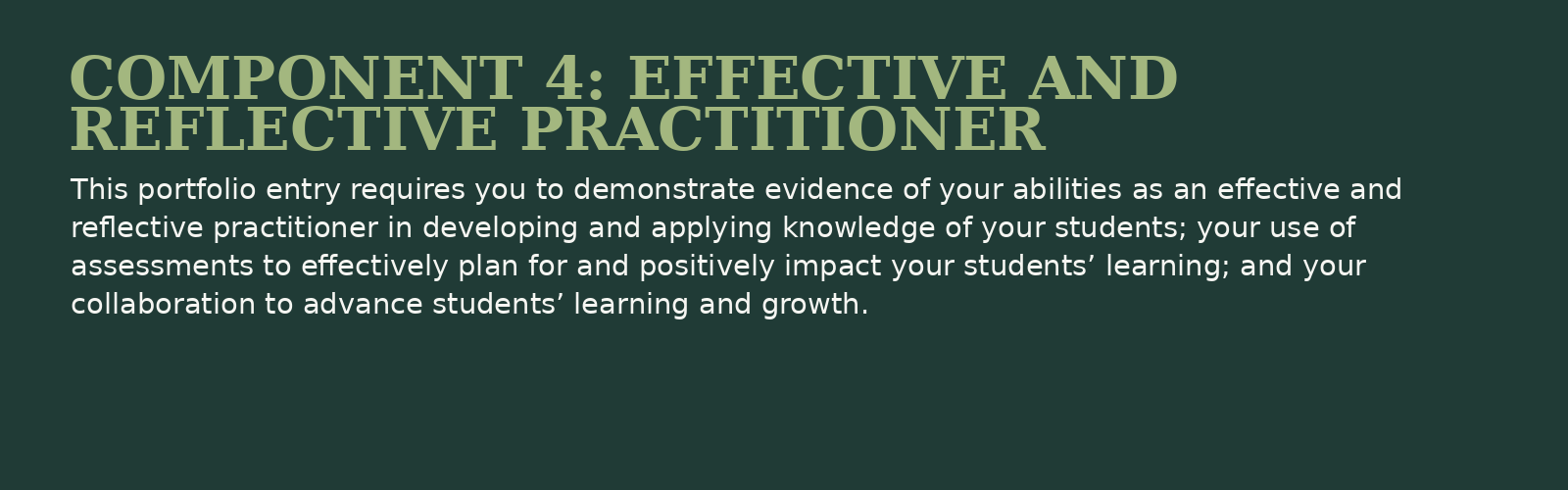 COMPONENT 4: EFFECTIVE AND REFLECTIVE PRACTITIONER

This portfolio entry requires you to demonstrate evidence of your abilities as an effective and reflective practitioner in developing and applying knowledge of your students; your use of assessments to effectively plan for and positively impact your students' learning; and your collaboration to advance students' learning and growth.